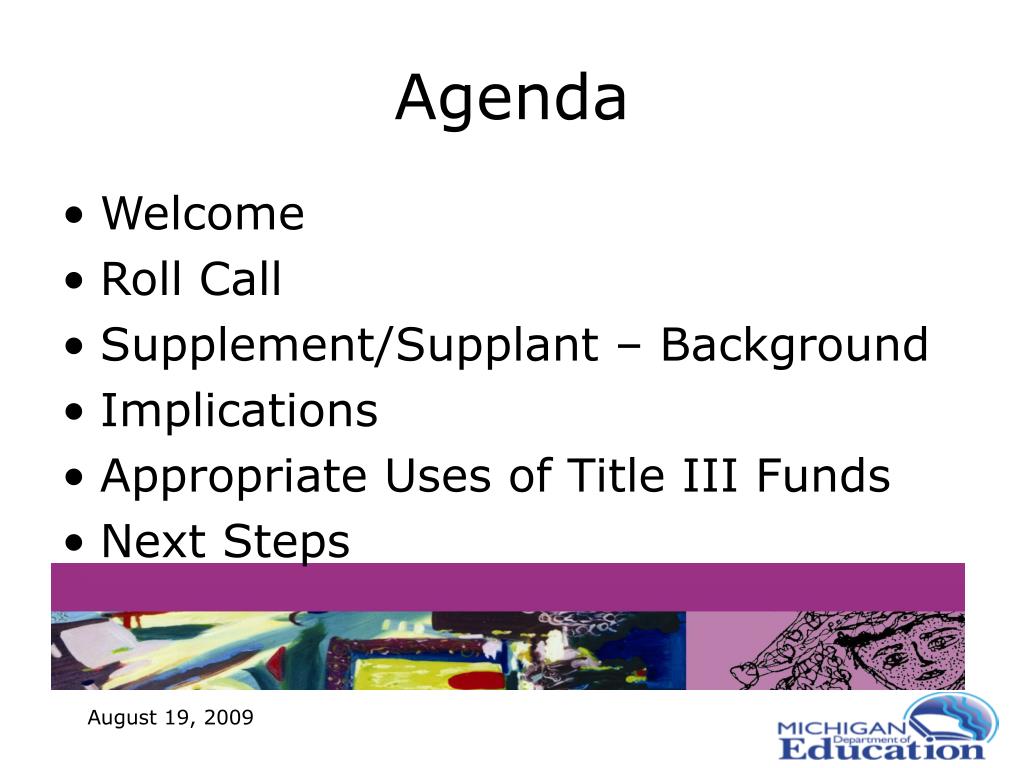 Agenda

• Welcome
• Roll Call
• Supplement/Supplant – Background
• Implications
• Appropriate Uses of Title III Funds
• Next Steps

August 19, 2009

MICHIGAN Department of Education